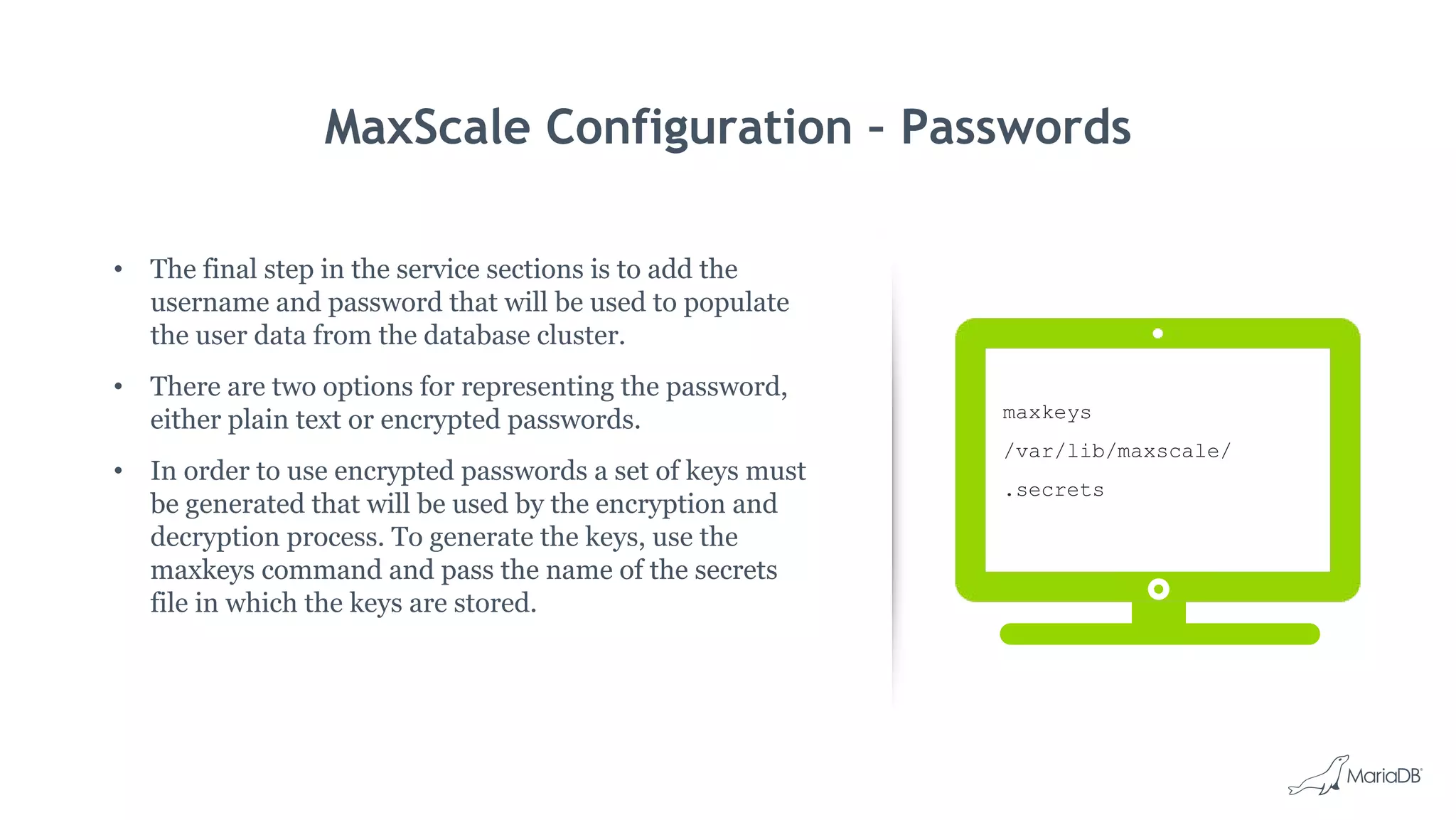 MaxScale Configuration - Passwords

• The final step in the service sections is to add the username and password that will be used to populate the user data from the database cluster.

• There are two options for representing the password, either plain text or encrypted passwords.

• In order to use encrypted passwords a set of keys must be generated that will be used by the encryption and decryption process. To generate the keys, use the maxkeys command and pass the name of the secrets file in which the keys are stored.

maxkeys

/var/lib/maxscale/

.secrets

MariaDB